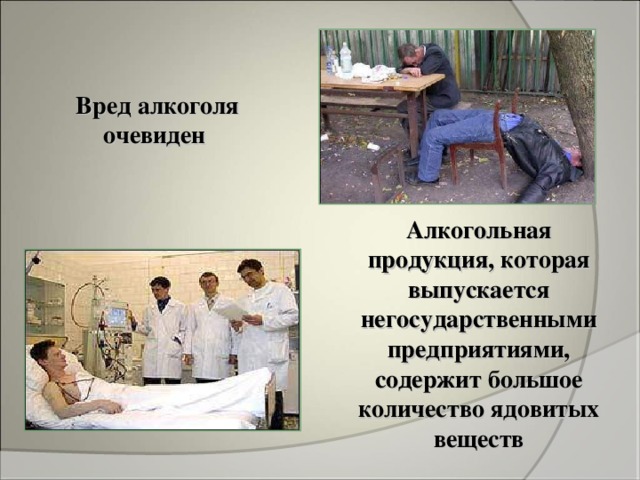 Вред алкоголя очевиден

Алкогольная продукция, которая выпускается негосударственными предприятиями, содержит большое количество ядовитых веществ